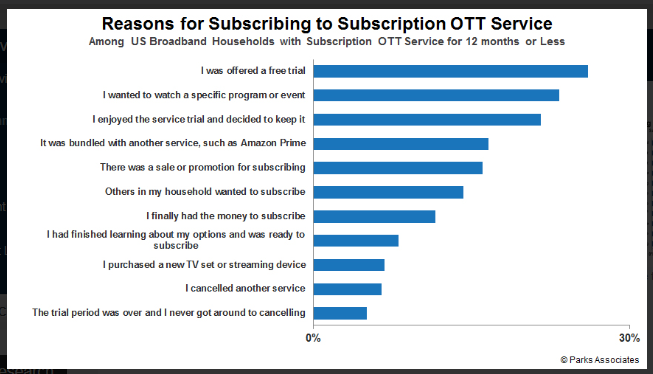 Reasons for Subscribing to Subscription OTT Service
Among US Broadband Households with Subscription OTT Service for 12 months or Less

I was offered a free trial
I wanted to watch a specific program or event
I enjoyed the service trial and decided to keep it
It was bundled with another service, such as Amazon Prime
There was a sale or promotion for subscribing
Others in my household wanted to subscribe
I finally had the money to subscribe
I had finished learning about my options and was ready to subscribe
I purchased a new TV set or streaming device
I cancelled another service
The trial period was over and I never got around to cancelling

0%
30%

© Parks Associates